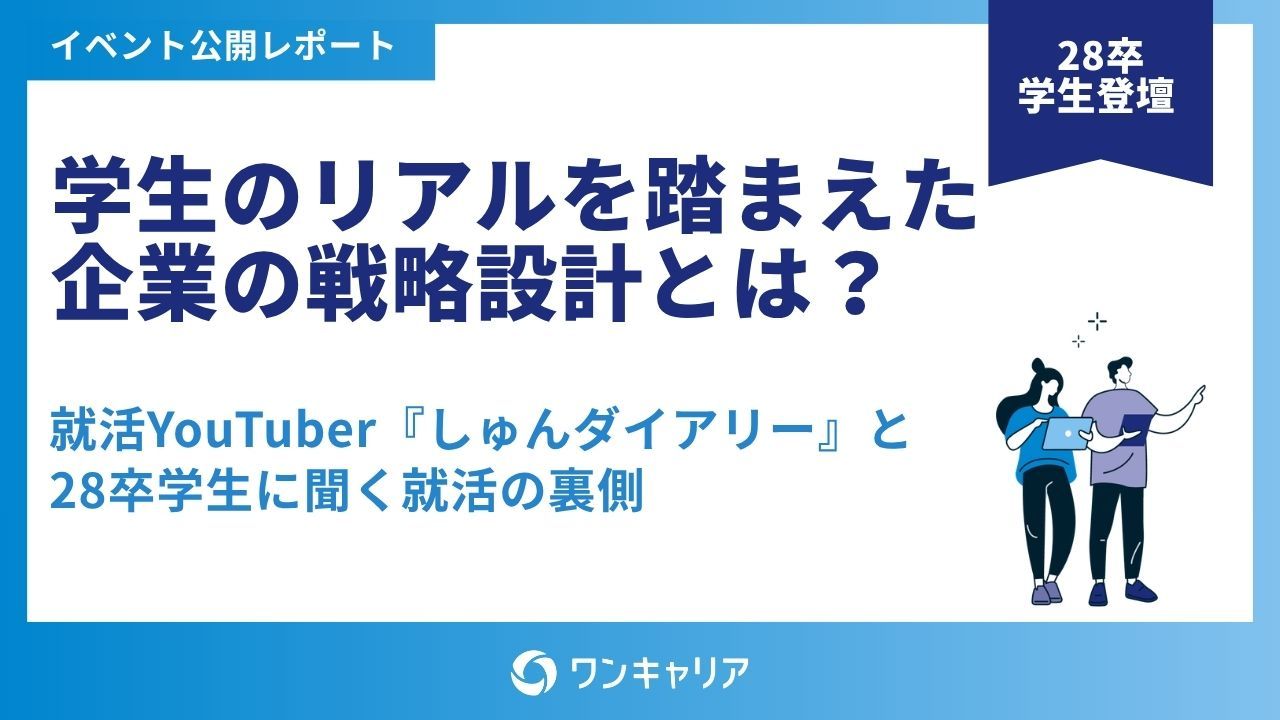 イベント公開レポート

28卒
学生登壇

学生のリアルを踏まえた
企業の戦略設計とは？

就活YouTuber『しゅんダイアリー』と
28卒学生に聞く就活の裏側

ワンキャリア